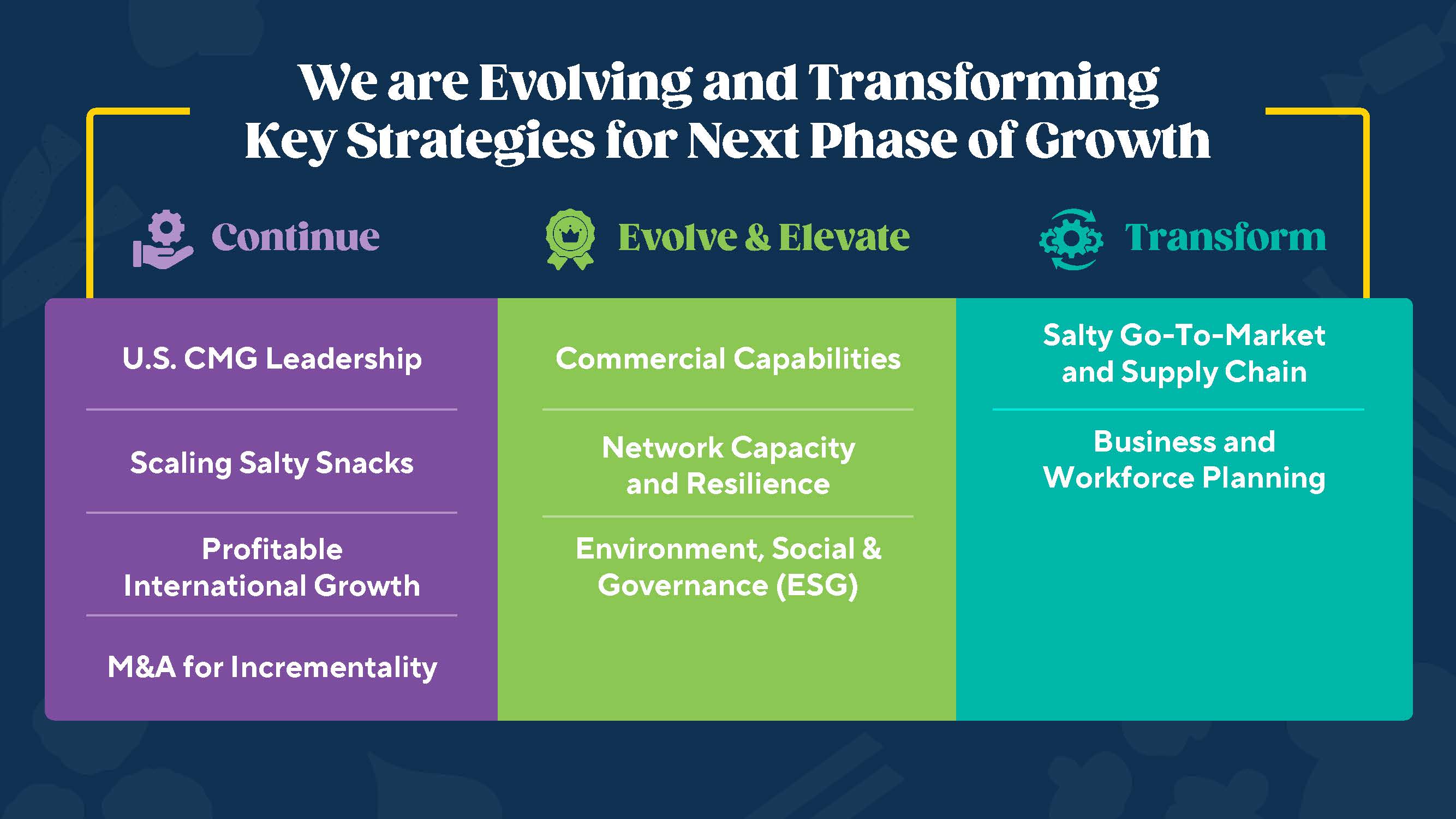 We are Evolving and Transforming
Key Strategies for Next Phase of Growth

Continue

U.S. CMG Leadership

Scaling Salty Snacks

Profitable International Growth

M&A for Incrementality

Evolve & Elevate

Commercial Capabilities

Network Capacity and Resilience

Environment, Social & Governance (ESG)

Transform

Salty Go-To-Market and Supply Chain

Business and Workforce Planning